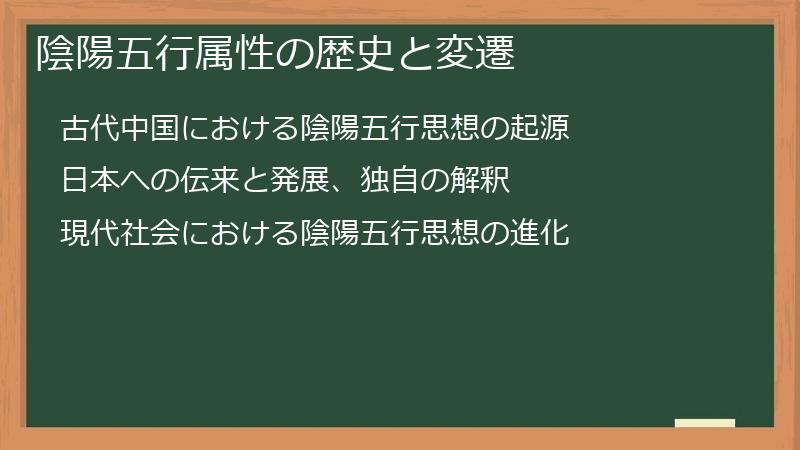 陰陽五行属性の歴史と変遷

古代中国における陰陽五行思想の起源

日本への伝来と発展、独自の解釈

現代社会における陰陽五行思想の進化